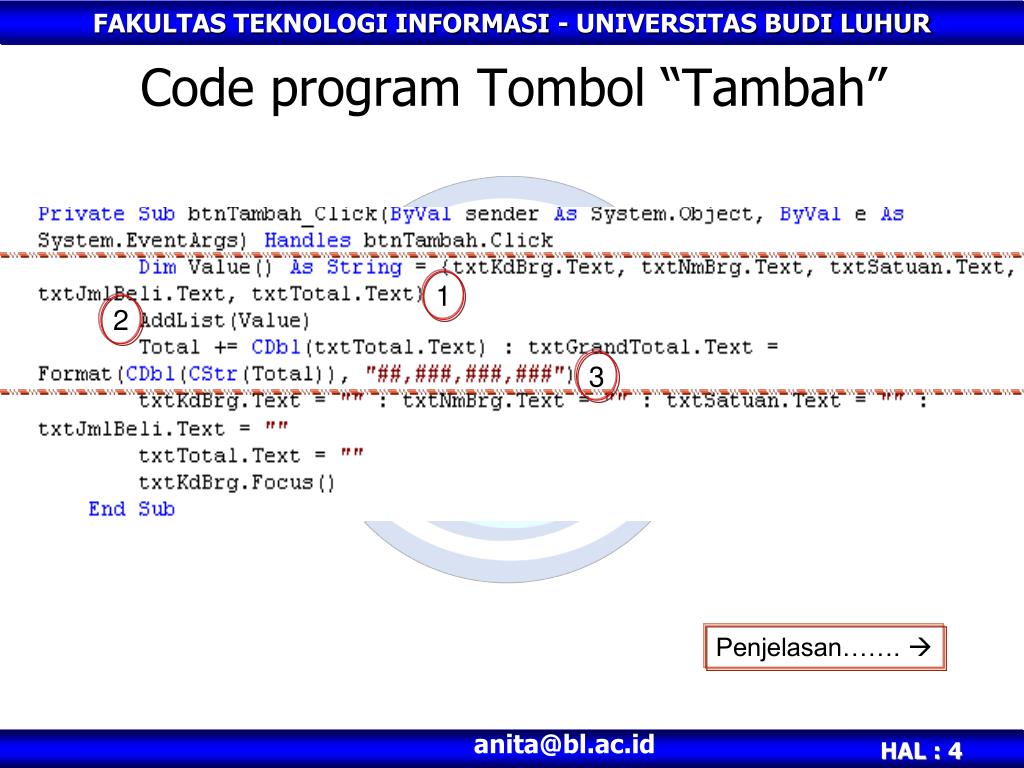 FAKULTAS TEKNOLOGI INFORMASI - UNIVERSITAS BUDI LUHUR

Code program Tombol “Tambah”

Private Sub btnTambah_Click(ByVal sender As System.Object, ByVal e As System.EventArgs) Handles btnTambah.Click
Dim Value() As String = {txtKdBrg.Text, txtNmBrg.Text, txtSatuan.Text, txtJmlBeli.Text, txtTotal.Text}
1
2
AddList(Value)
Total += CDbl(txtTotal.Text) : txtGrandTotal.Text = Format(CDbl(CStr(Total)), "##,###,###,###")
3
txtKdBrg.Text = "" : txtNmBrg.Text = "" : txtSatuan.Text = "" : txtJmlBeli.Text = ""
txtTotal.Text = ""
txtKdBrg.Focus()
End Sub

Penjelasan……. →

anita@bl.ac.id

HAL : 4